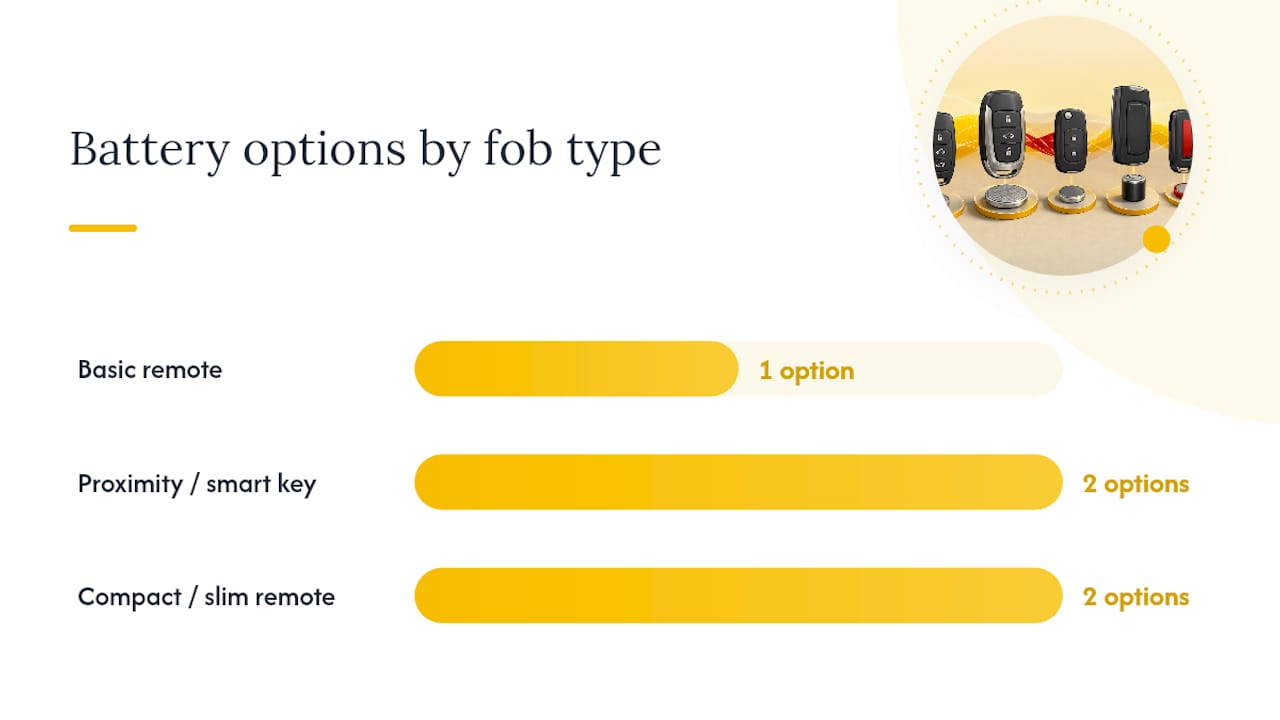 Battery options by fob type

Basic remote

1 option

Proximity / smart key

2 options

Compact / slim remote

2 options